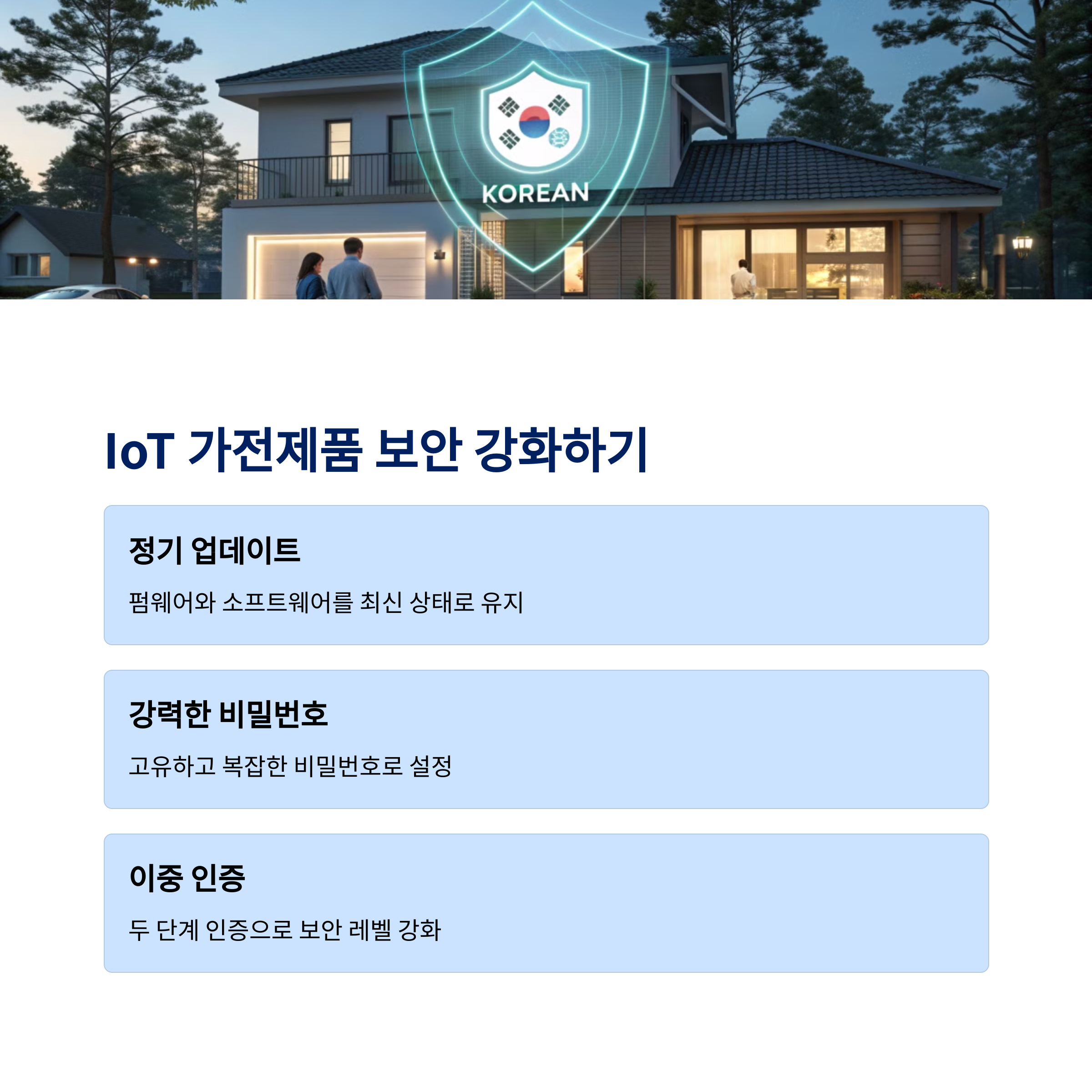 KOREAN

IoT 가전제품 보안 강화하기

정기 업데이트

펌웨어와 소프트웨어를 최신 상태로 유지

강력한 비밀번호

고유하고 복잡한 비밀번호로 설정

이중 인증

두 단계 인증으로 보안 레벨 강화